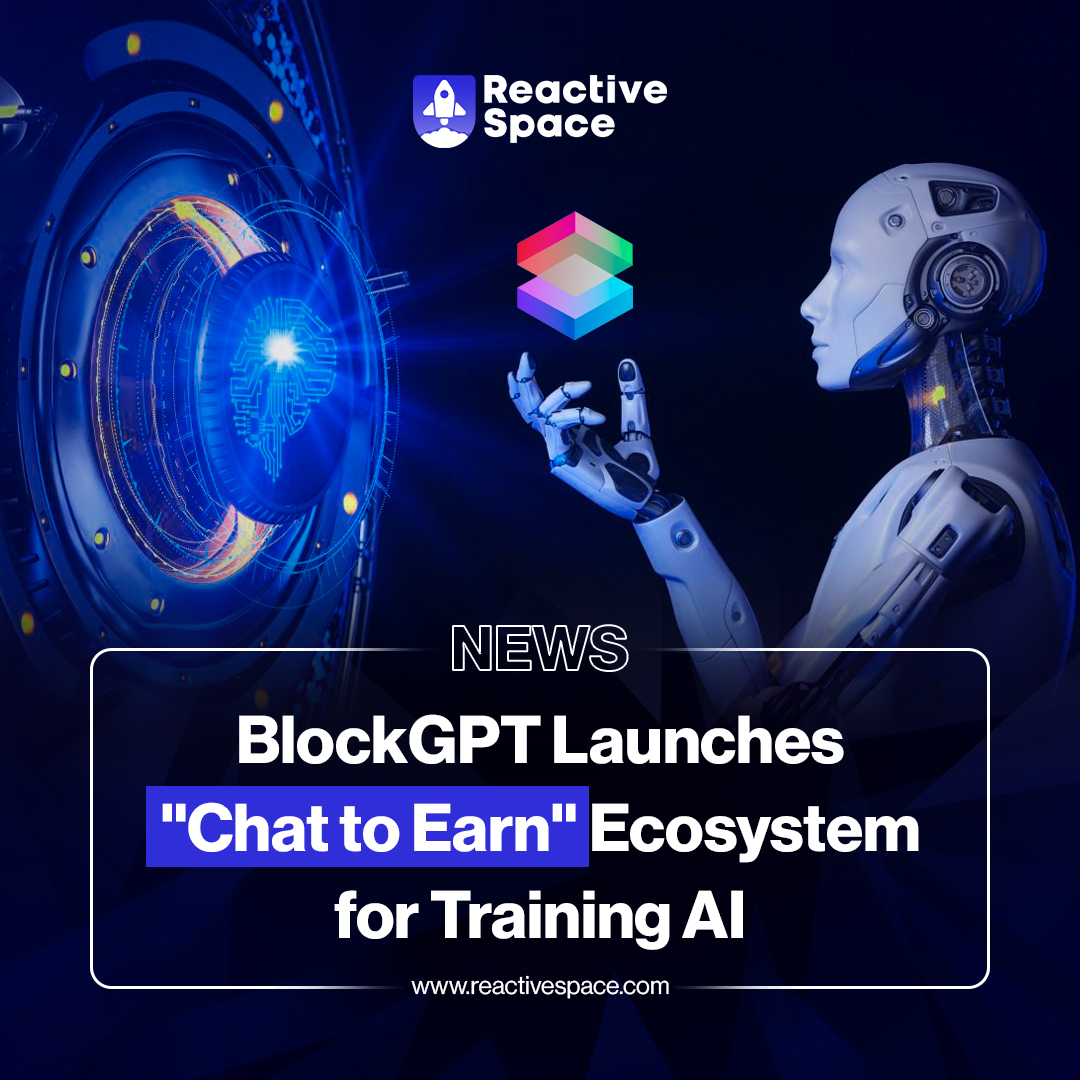 Reactive Space

NEWS

BlockGPT Launches "Chat to Earn" Ecosystem for Training AI

www.reactivespace.com